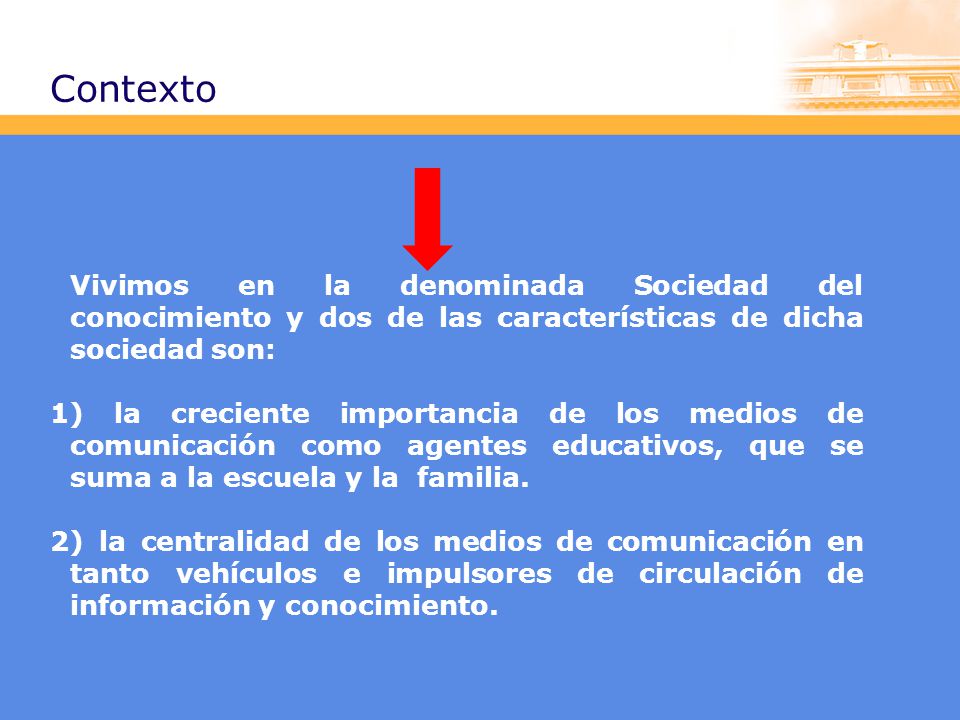 Contexto

Vivimos en la denominada Sociedad del conocimiento y dos de las características de dicha sociedad son:

1) la creciente importancia de los medios de comunicación como agentes educativos, que se suma a la escuela y la familia.

2) la centralidad de los medios de comunicación en tanto vehículos e impulsores de circulación de información y conocimiento.